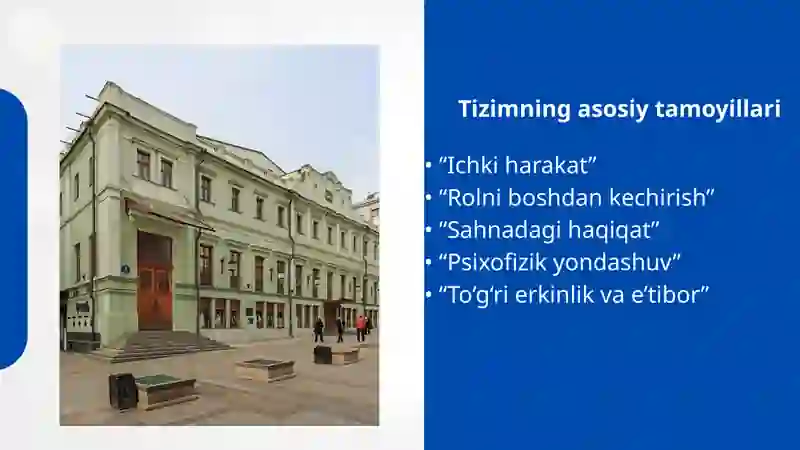 Tizimning asosiy tamoyillari

• “Ichki harakat”
• “Rolni boshdan kechirish”
• “Sahnadagi haqiqat”
• “Psixofizik yondashuv”
• “To‘g‘ri erkinlik va e’tibor”